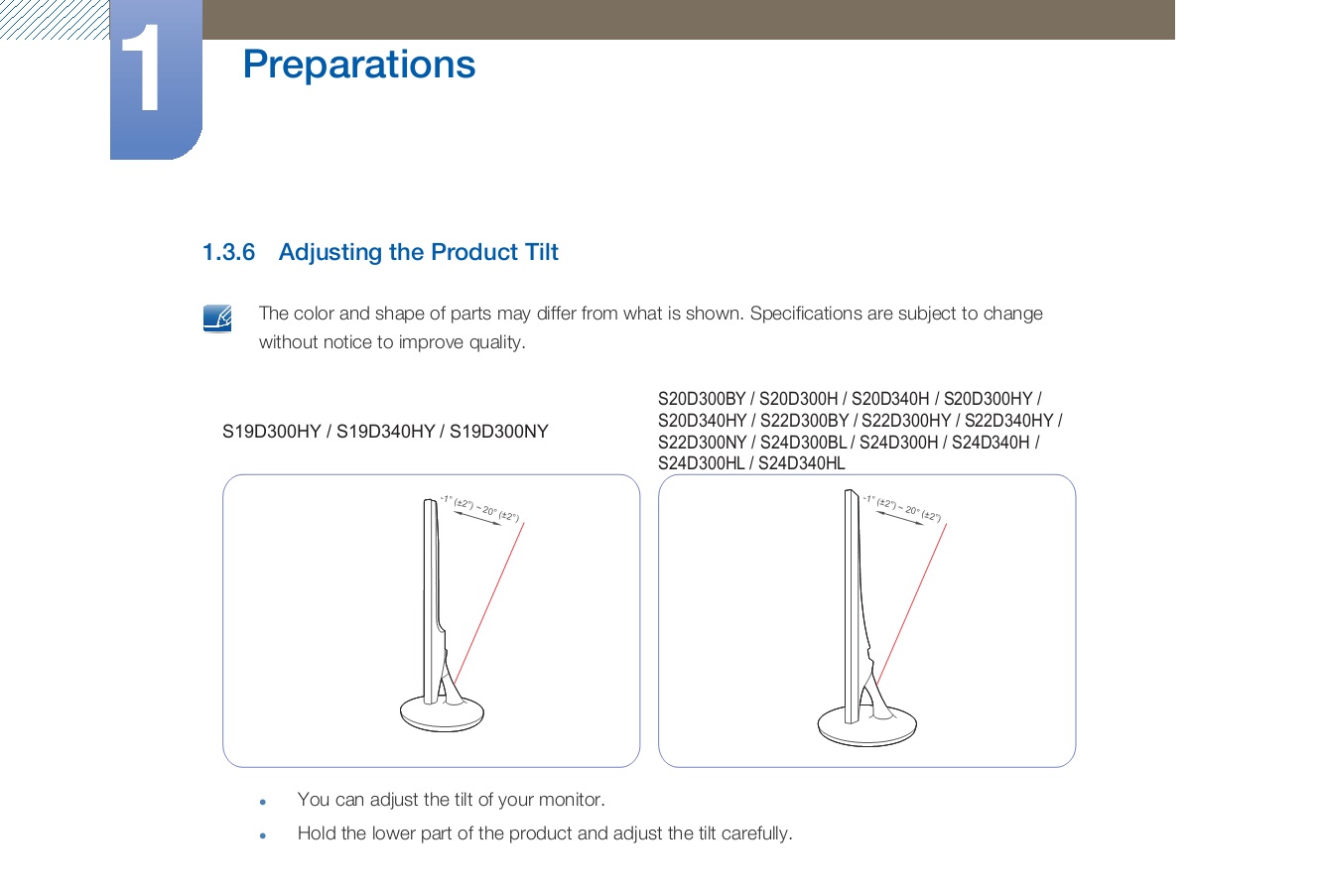 1 Preparations

1.3.6 Adjusting the Product Tilt

The color and shape of parts may differ from what is shown. Specifications are subject to change without notice to improve quality.

S19D300HY / S19D340HY / S19D300NY

-1° (±2°) ~ 20° (±2°)

S20D300BY / S20D300H / S20D340H / S20D300HY / S20D340HY / S22D300BY / S22D300HY / S22D340HY / S22D300NY / S24D300BL / S24D300H / S24D340H / S24D300HL / S24D340HL

-1° (±2°) ~ 20° (±2°)

- You can adjust the tilt of your monitor.
- Hold the lower part of the product and adjust the tilt carefully.